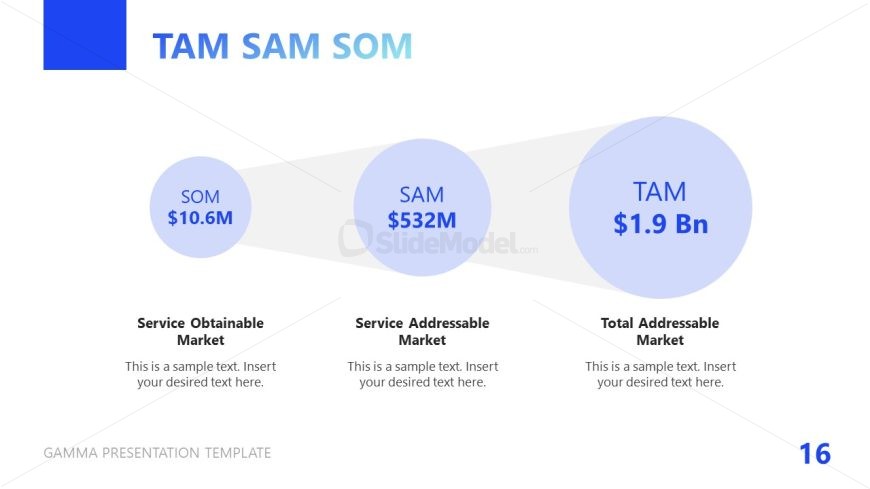 TAM SAM SOM

SOM
$10.6M

SAM
$532M

TAM
$1.9 Bn

SlideModel.com

Service Obtainable Market

This is a sample text. Insert your desired text here.

Service Addressable Market

This is a sample text. Insert your desired text here.

Total Addressable Market

This is a sample text. Insert your desired text here.

GAMMA PRESENTATION TEMPLATE

16